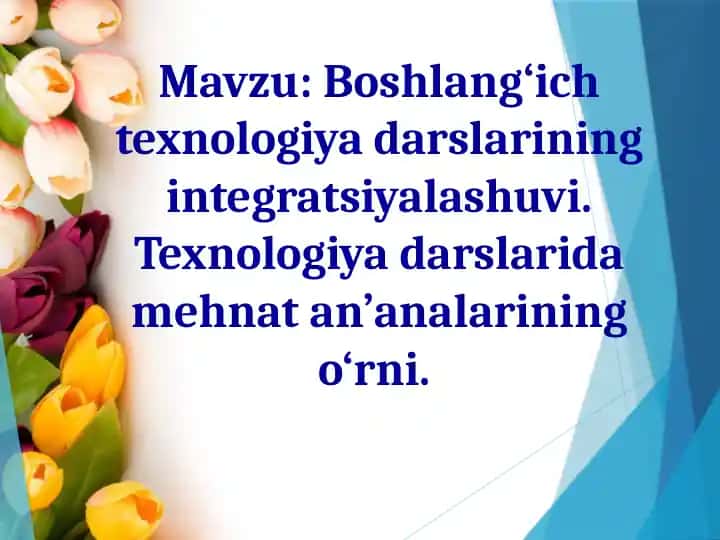 Mavzu: Boshlang‘ich texnologiya darslarining integratsiyalashuvi. Texnologiya darslarida mehnat an’analarining o‘rni.